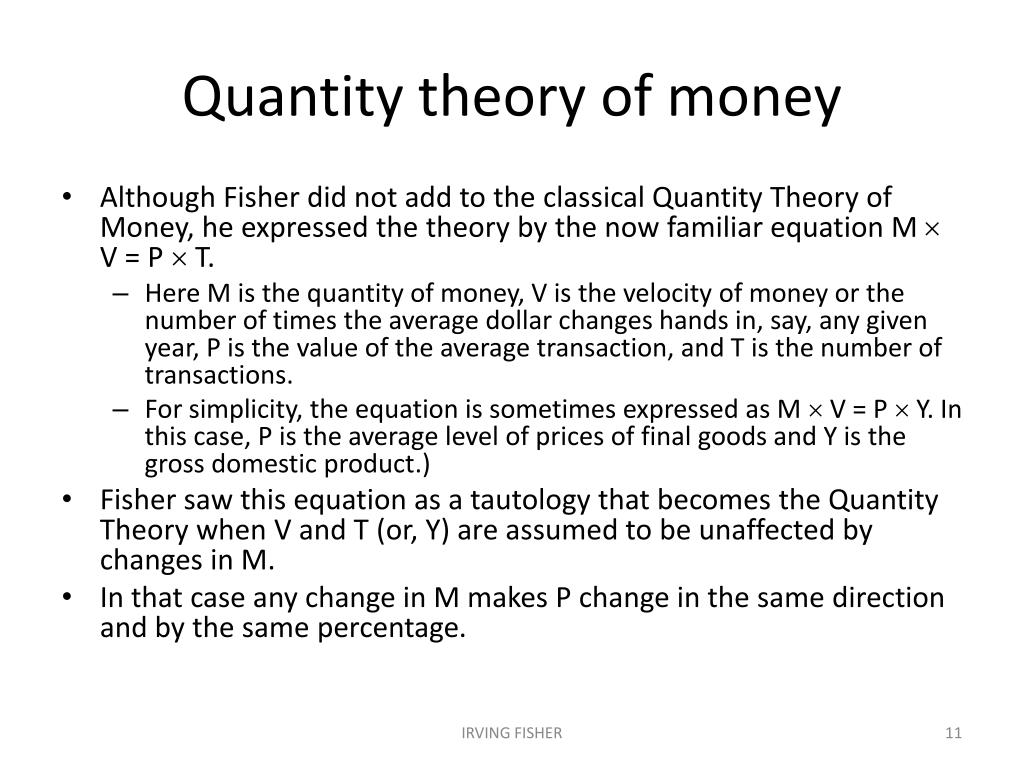 Quantity theory of money

• Although Fisher did not add to the classical Quantity Theory of Money, he expressed the theory by the now familiar equation $M \times V = P \times T$.
– Here M is the quantity of money, V is the velocity of money or the number of times the average dollar changes hands in, say, any given year, P is the value of the average transaction, and T is the number of transactions.
– For simplicity, the equation is sometimes expressed as $M \times V = P \times Y$. In this case, P is the average level of prices of final goods and Y is the gross domestic product.)
• Fisher saw this equation as a tautology that becomes the Quantity Theory when V and T (or, Y) are assumed to be unaffected by changes in M.
• In that case any change in M makes P change in the same direction and by the same percentage.

IRVING FISHER

11